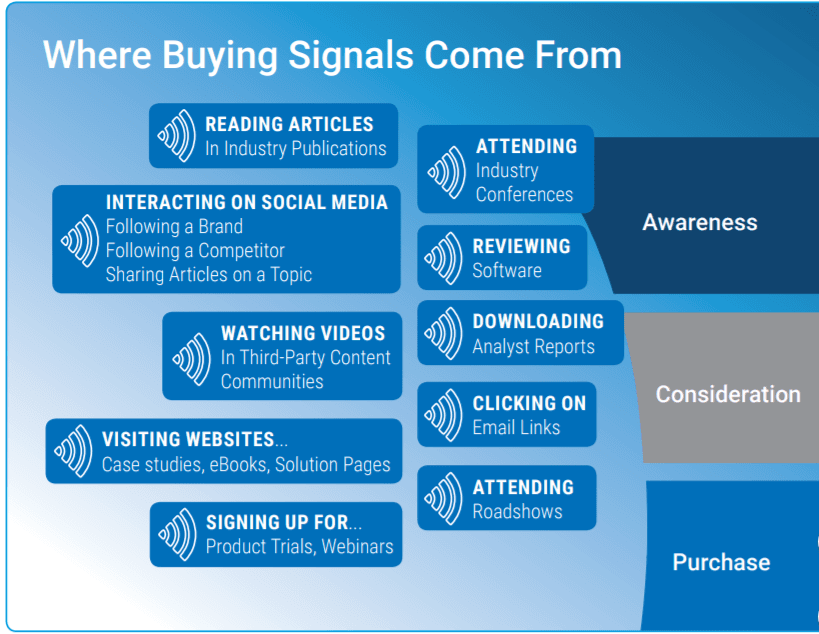 Where Buying Signals Come From

READING ARTICLES
In Industry Publications

INTERACTING ON SOCIAL MEDIA
Following a Brand
Following a Competitor
Sharing Articles on a Topic

WATCHING VIDEOS
In Third-Party Content Communities

VISITING WEBSITES...
Case studies, eBooks, Solution Pages

SIGNING UP FOR...
Product Trials, Webinars

ATTENDING
Industry Conferences

REVIEWING
Software

DOWNLOADING
Analyst Reports

CLICKING ON
Email Links

ATTENDING
Roadshows

Awareness

Consideration

Purchase